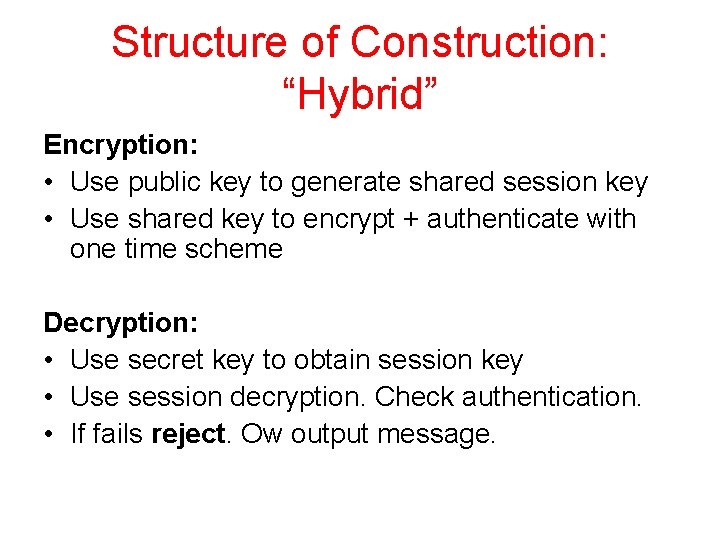 Structure of Construction: “Hybrid”

Encryption:
• Use public key to generate shared session key
• Use shared key to encrypt + authenticate with one time scheme

Decryption:
• Use secret key to obtain session key
• Use session decryption. Check authentication.
• If fails reject. Ow output message.